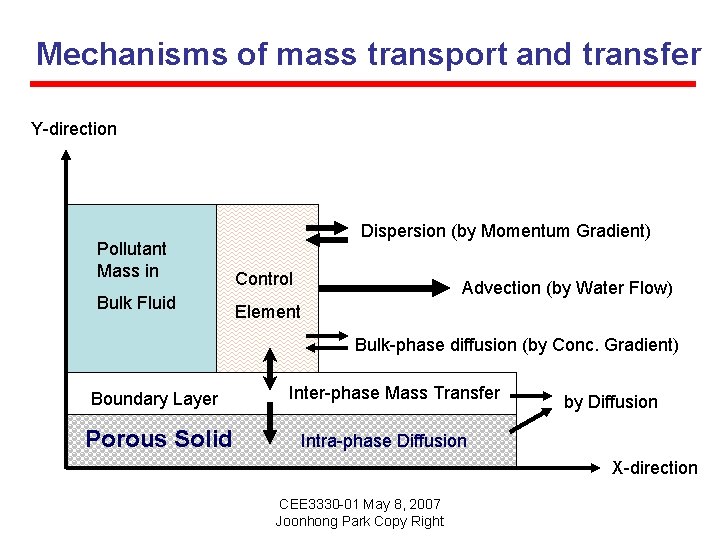 Mechanisms of mass transport and transfer

Y-direction

Pollutant Mass in Bulk Fluid

Control Element

Dispersion (by Momentum Gradient)

Advection (by Water Flow)

Bulk-phase diffusion (by Conc. Gradient)

Boundary Layer

Inter-phase Mass Transfer

by Diffusion

Porous Solid

Intra-phase Diffusion

X-direction

CEE3330-01 May 8, 2007
Joonhong Park Copy Right